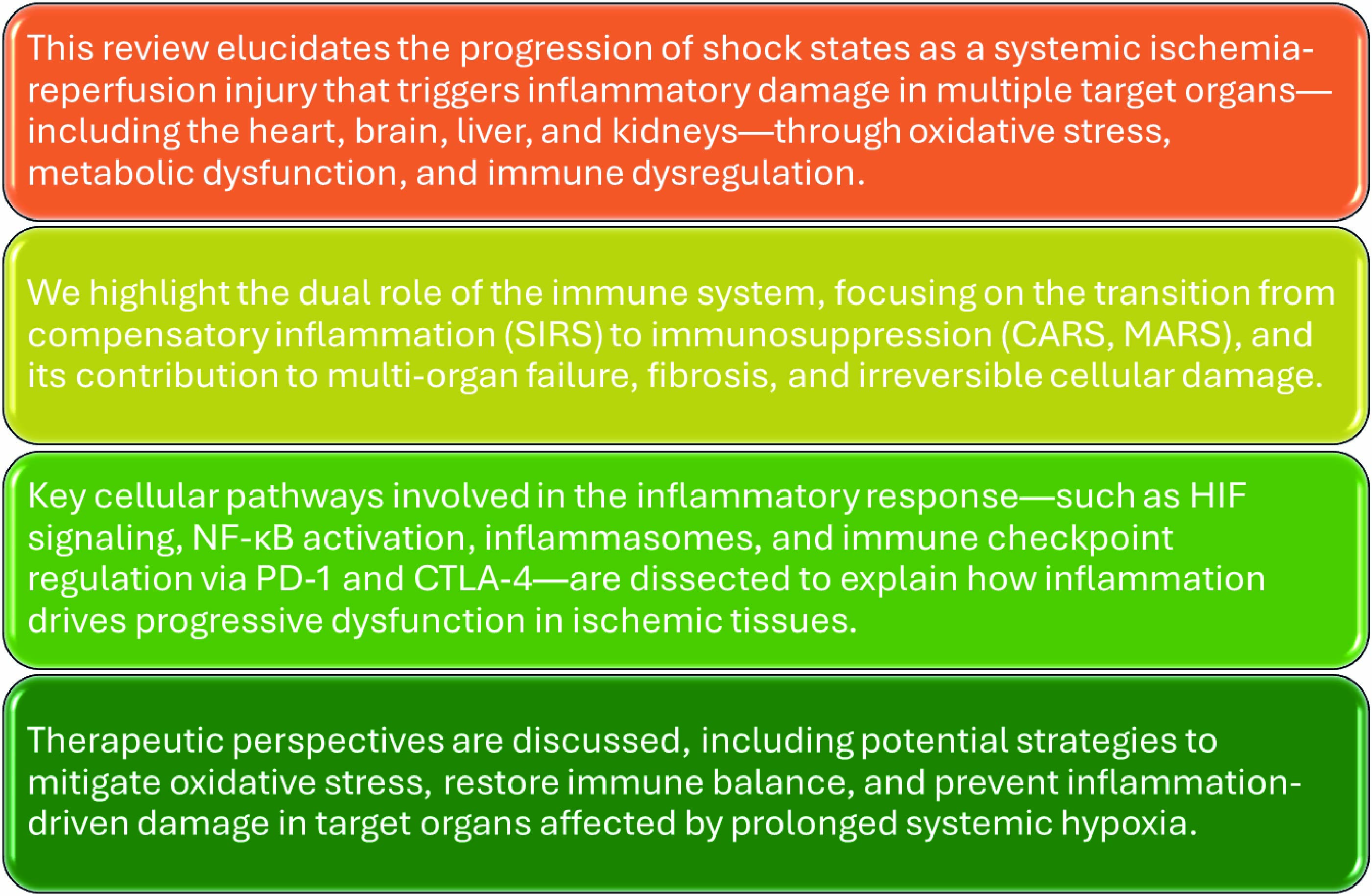 This review elucidates the progression of shock states as a systemic ischemia-reperfusion injury that triggers inflammatory damage in multiple target organs—including the heart, brain, liver, and kidneys—through oxidative stress, metabolic dysfunction, and immune dysregulation.

We highlight the dual role of the immune system, focusing on the transition from compensatory inflammation (SIRS) to immunosuppression (CARS, MARS), and its contribution to multi-organ failure, fibrosis, and irreversible cellular damage.

Key cellular pathways involved in the inflammatory response—such as HIF signaling, NF-κB activation, inflammasomes, and immune checkpoint regulation via PD-1 and CTLA-4—are dissected to explain how inflammation drives progressive dysfunction in ischemic tissues.

Therapeutic perspectives are discussed, including potential strategies to mitigate oxidative stress, restore immune balance, and prevent inflammation-driven damage in target organs affected by prolonged systemic hypoxia.